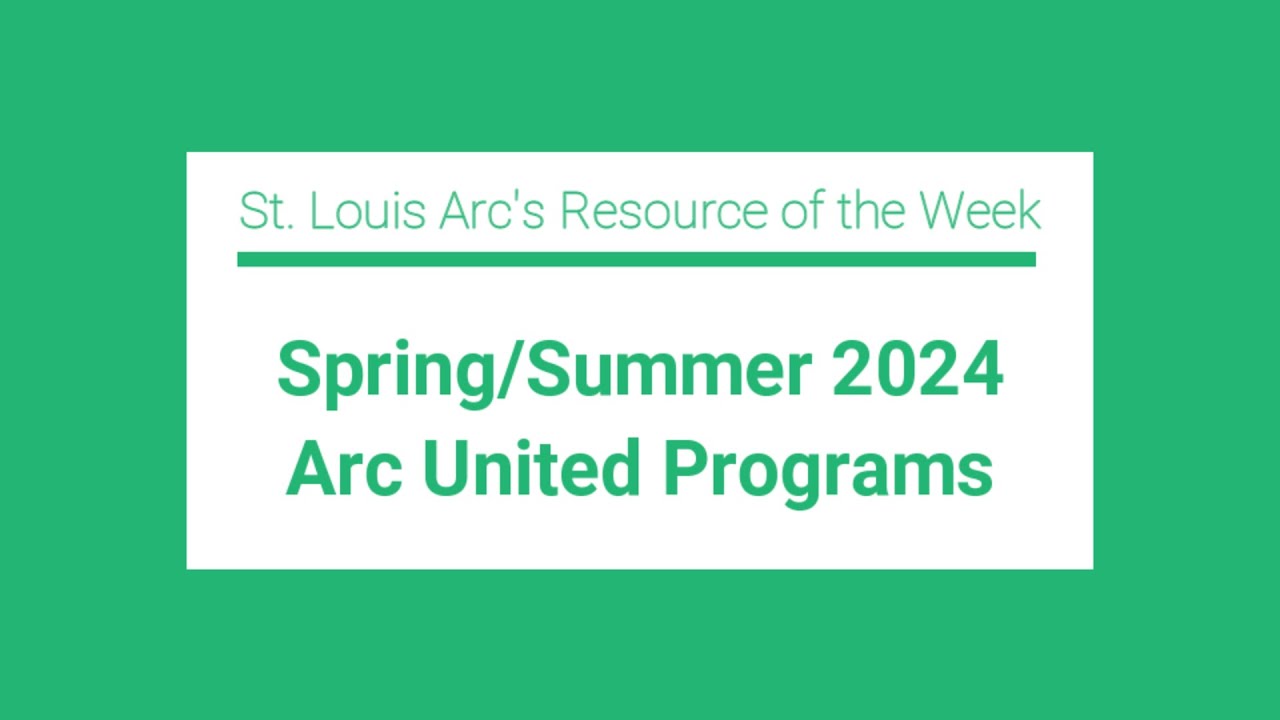 St. Louis Arc's Resource of the Week

Spring/Summer 2024
Arc United Programs